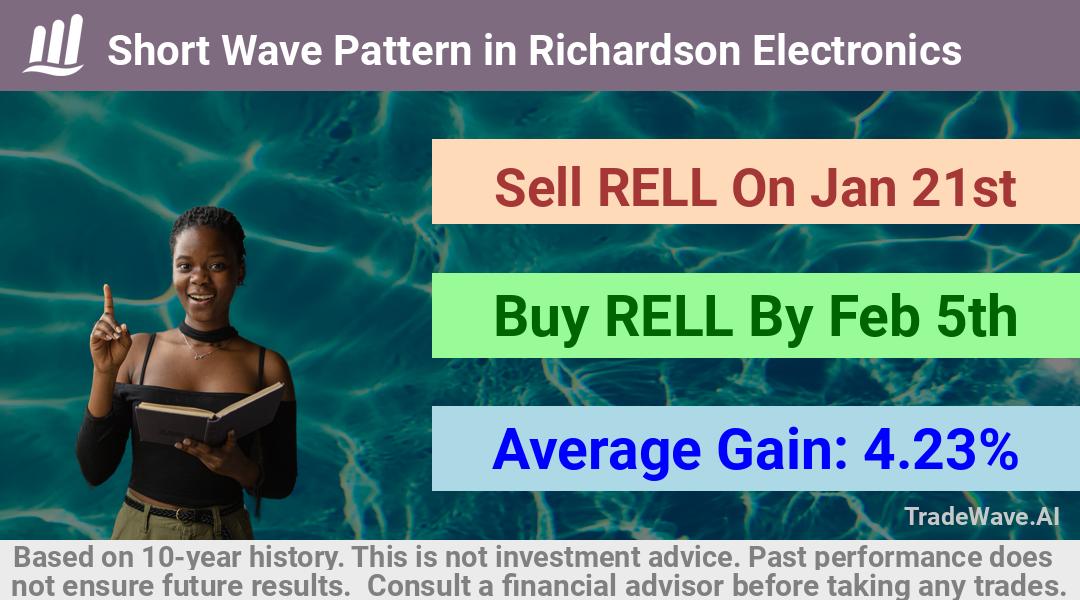 Short Wave Pattern in Richardson Electronics

Sell RELL On Jan 21st

Buy RELL By Feb 5th

Average Gain: 4.23%

TradeWave.AI

Based on 10-year history. This is not investment advice. Past performance does not ensure future results. Consult a financial advisor before taking any trades.